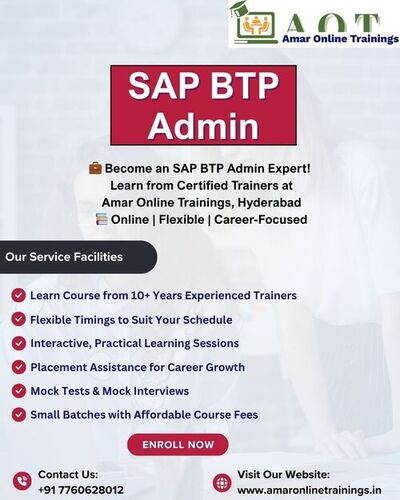 AOT
Amar Online Trainings

SAP BTP Admin

💼 Become an SAP BTP Admin Expert!
Learn from Certified Trainers at Amar Online Trainings, Hyderabad
📚 Online | Flexible | Career-Focused

Our Service Facilities

Learn Course from 10+ Years Experienced Trainers
Flexible Timings to Suit Your Schedule
Interactive, Practical Learning Sessions
Placement Assistance for Career Growth
Mock Tests & Mock Interviews
Small Batches with Affordable Course Fees

ENROLL NOW

Contact Us:
+91 7760628012

Visit Our Website:
www.amaronlinetrainings.in